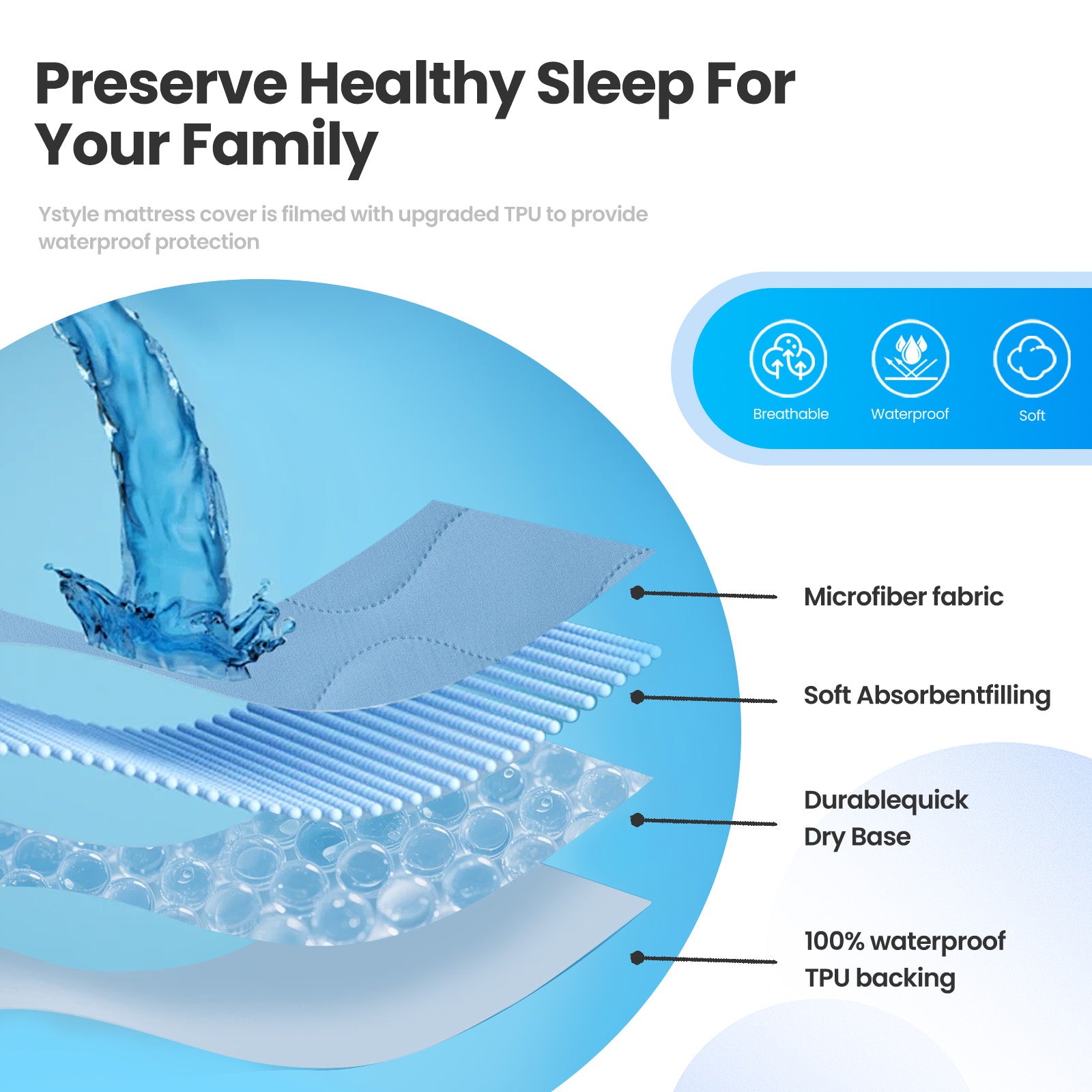 Preserve Healthy Sleep For Your Family

Ystyle mattress cover is filmed with upgraded TPU to provide waterproof protection

Breathable
Waterproof
Soft

Microfiber fabric

Soft Absorbentfilling

Durablequick Dry Base

100% waterproof TPU backing